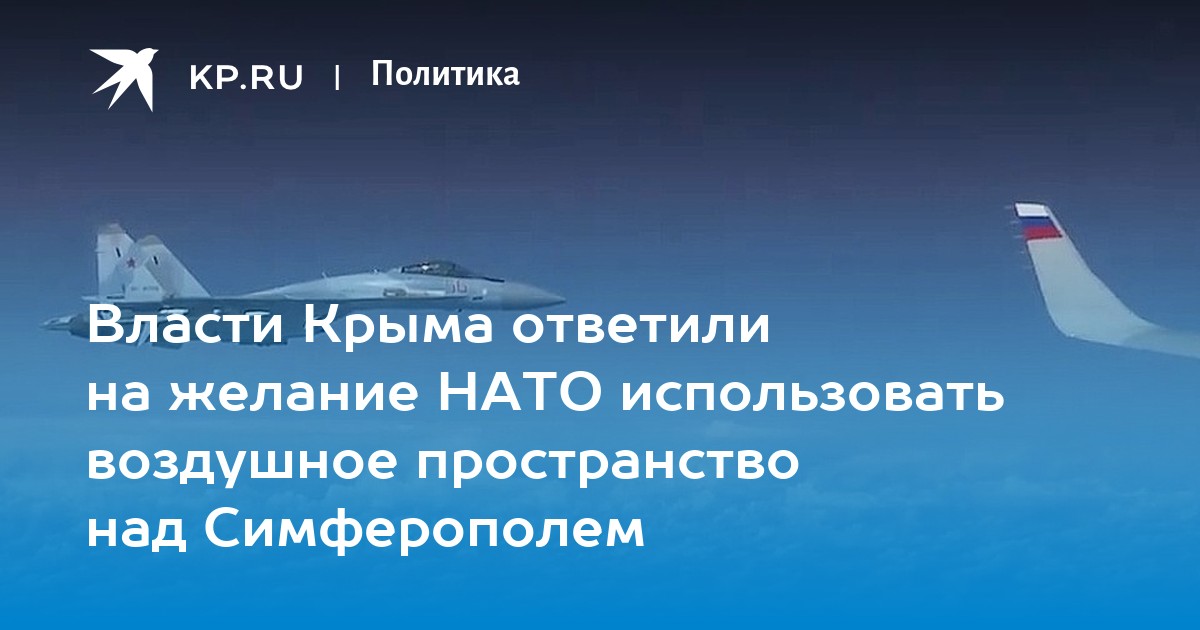 KP.RU | Политика

Власти Крыма ответили на желание НАТО использовать воздушное пространство над Симферополем